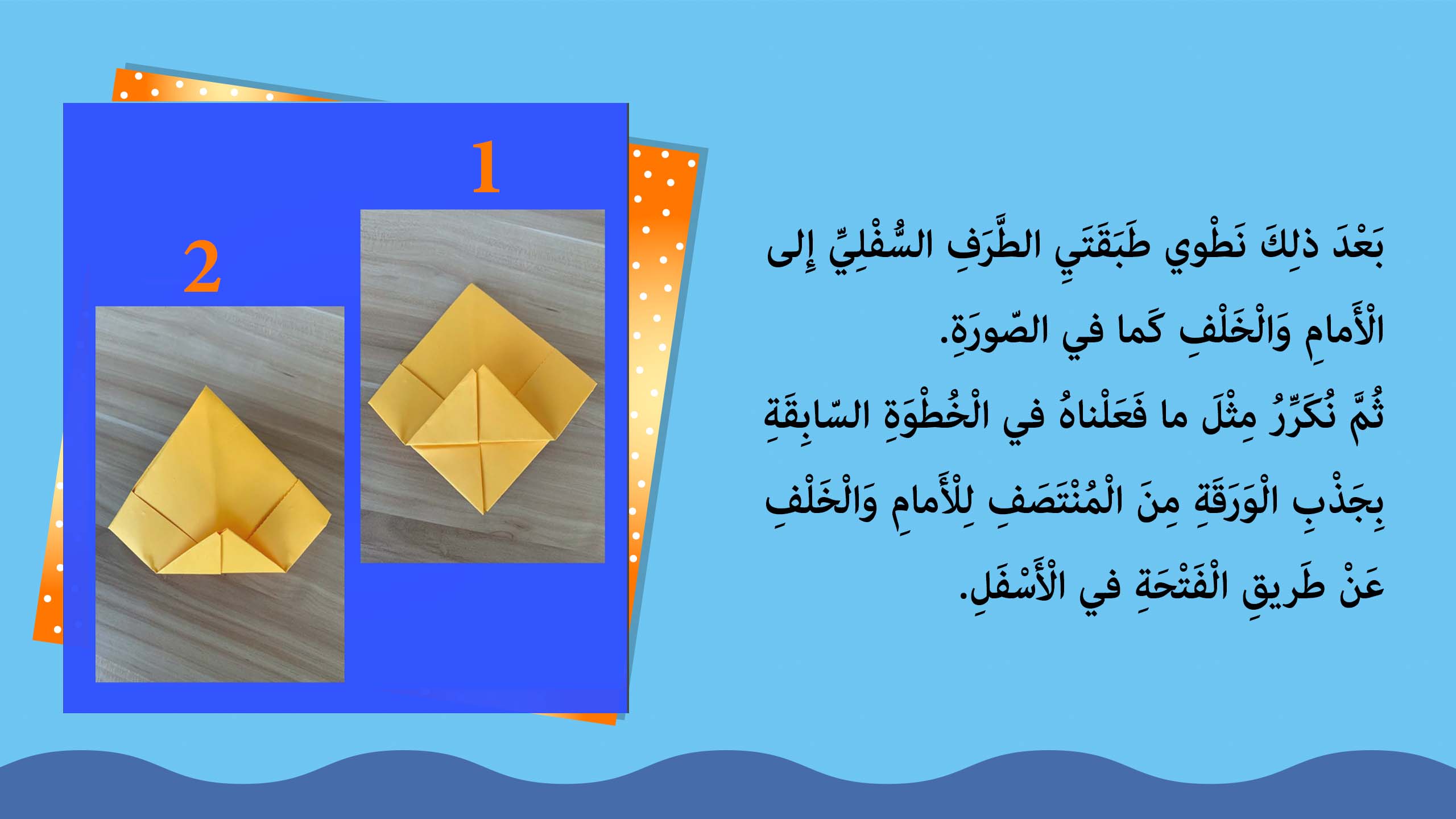 بَعْدَ ذلِكَ نَطْوي طَبَقَتَيِ الطَّرَفِ السُّفْلِيِّ إِلى الْأَمامِ وَالْخَلْفِ كَما في الصّورَةِ.
ثُمَّ نُكَرِّرُ مِثْلَ ما فَعَلْناهُ في الْخُطْوَةِ السّابِقَةِ بِجَذْبِ الْوَرَقَةِ مِنَ الْمُنْتَصَفِ لِلْأَمامِ وَالْخَلْفِ عَنْ طَريقِ الْفَتْحَةِ في الْأَسْفَلِ.

1

2